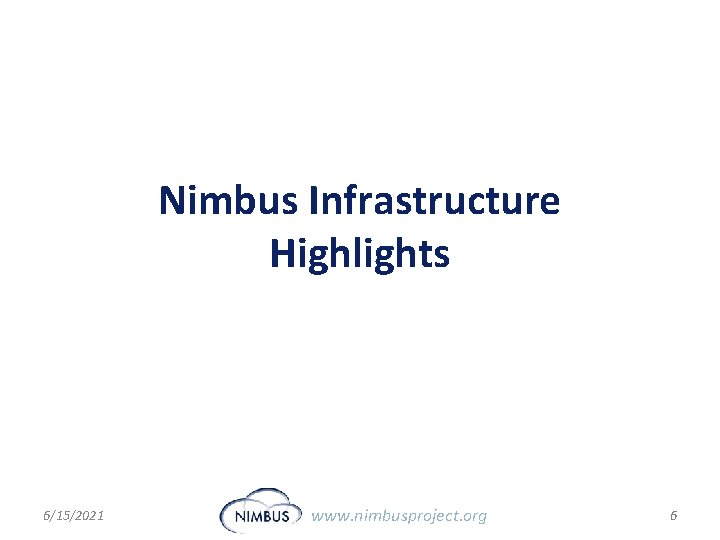 Nimbus Infrastructure Highlights

6/15/2021

NIMBUS

www.nimbusproject.org

6